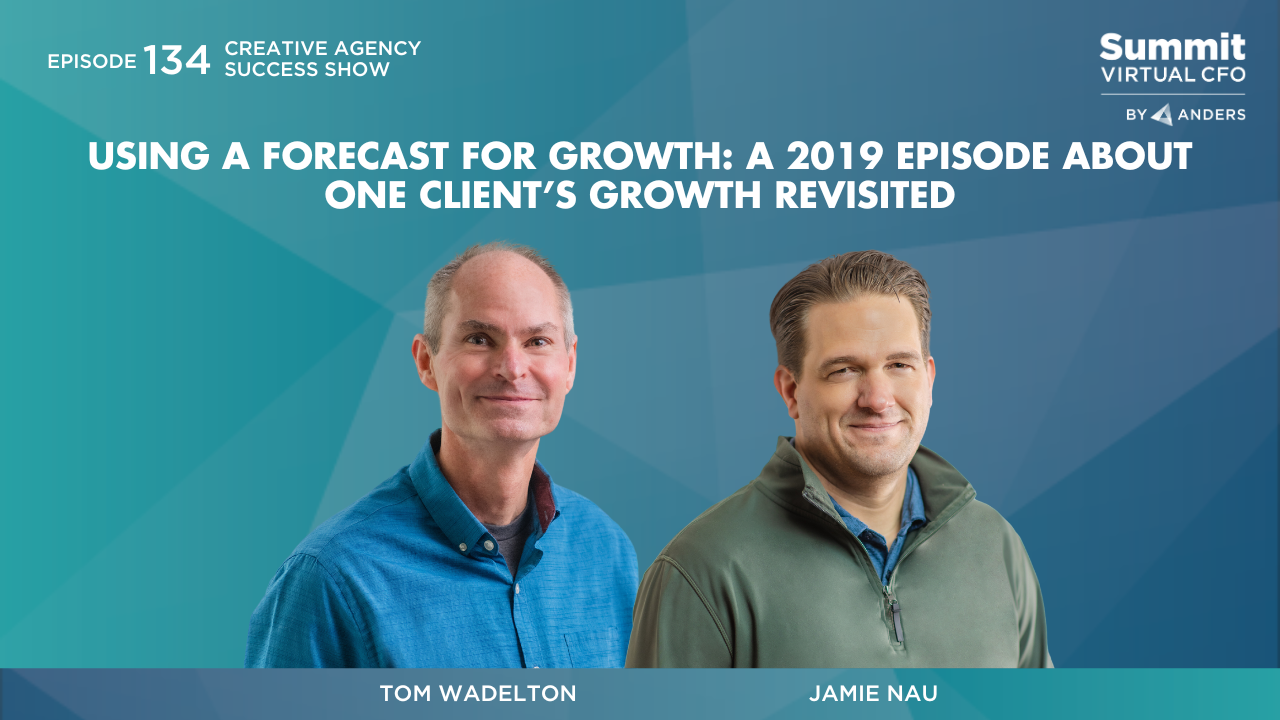 EPISODE 134 CREATIVE AGENCY SUCCESS SHOW

Summit VIRTUAL CFO BY ANDERS

USING A FORECAST FOR GROWTH: A 2019 EPISODE ABOUT ONE CLIENT'S GROWTH REVISITED

TOM WADELTON

JAMIE NAU